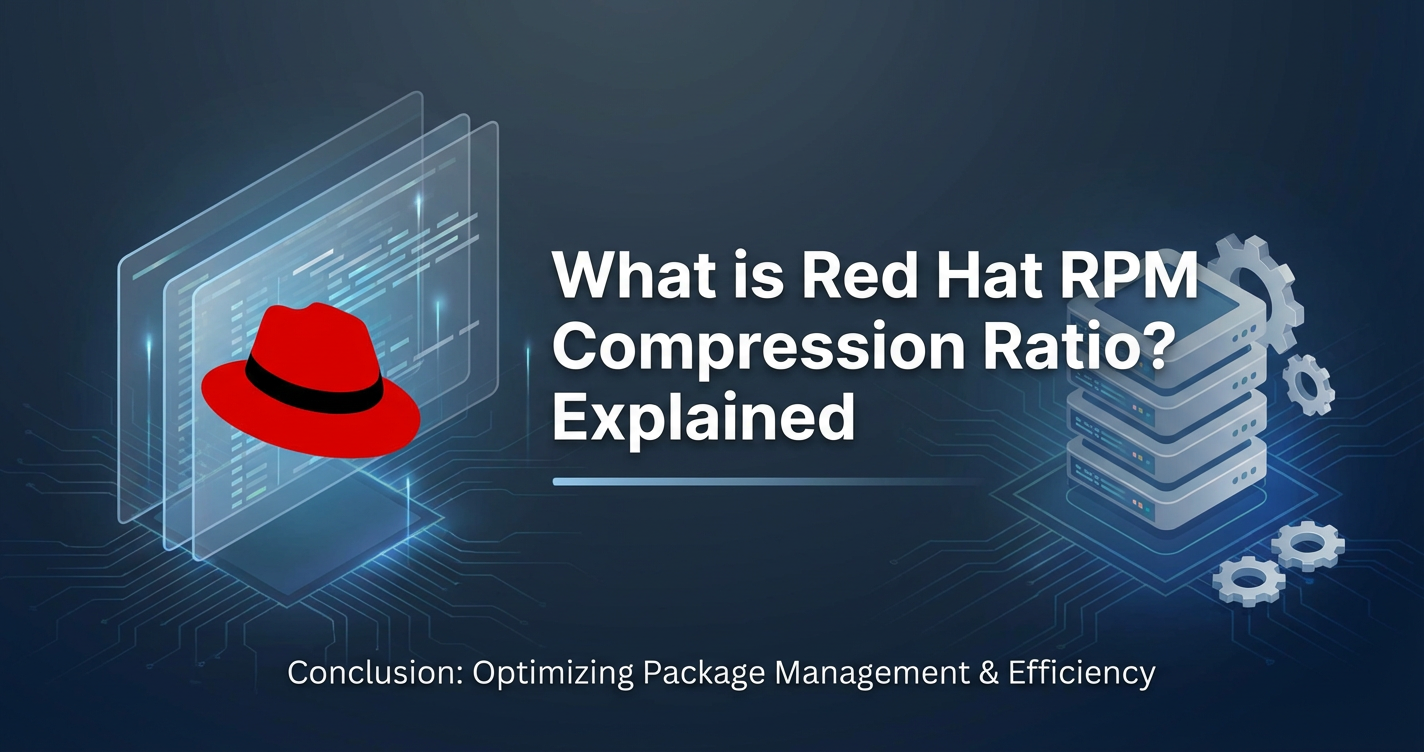 What is Red Hat RPM Compression Ratio? Explained

Conclusion: Optimizing Package Management & Efficiency